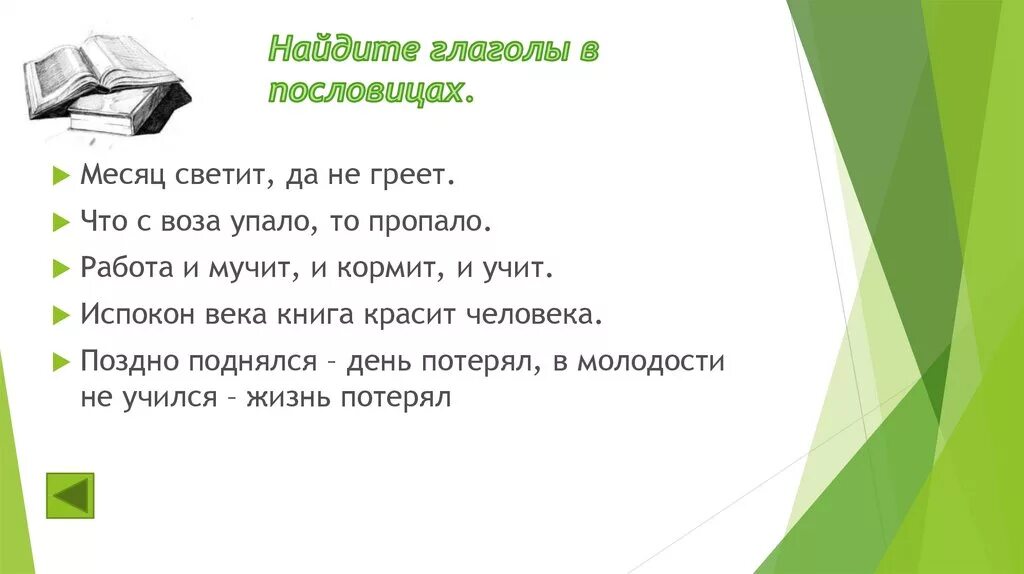 Найдите глаголы в пословицах.

Месяц светит, да не греет.

Что с воза упало, то пропало.

Работа и мучит, и кормит, и учит.

Испокон века книга красит человека.

Поздно поднялся – день потерял, в молодости не учился – жизнь потерял